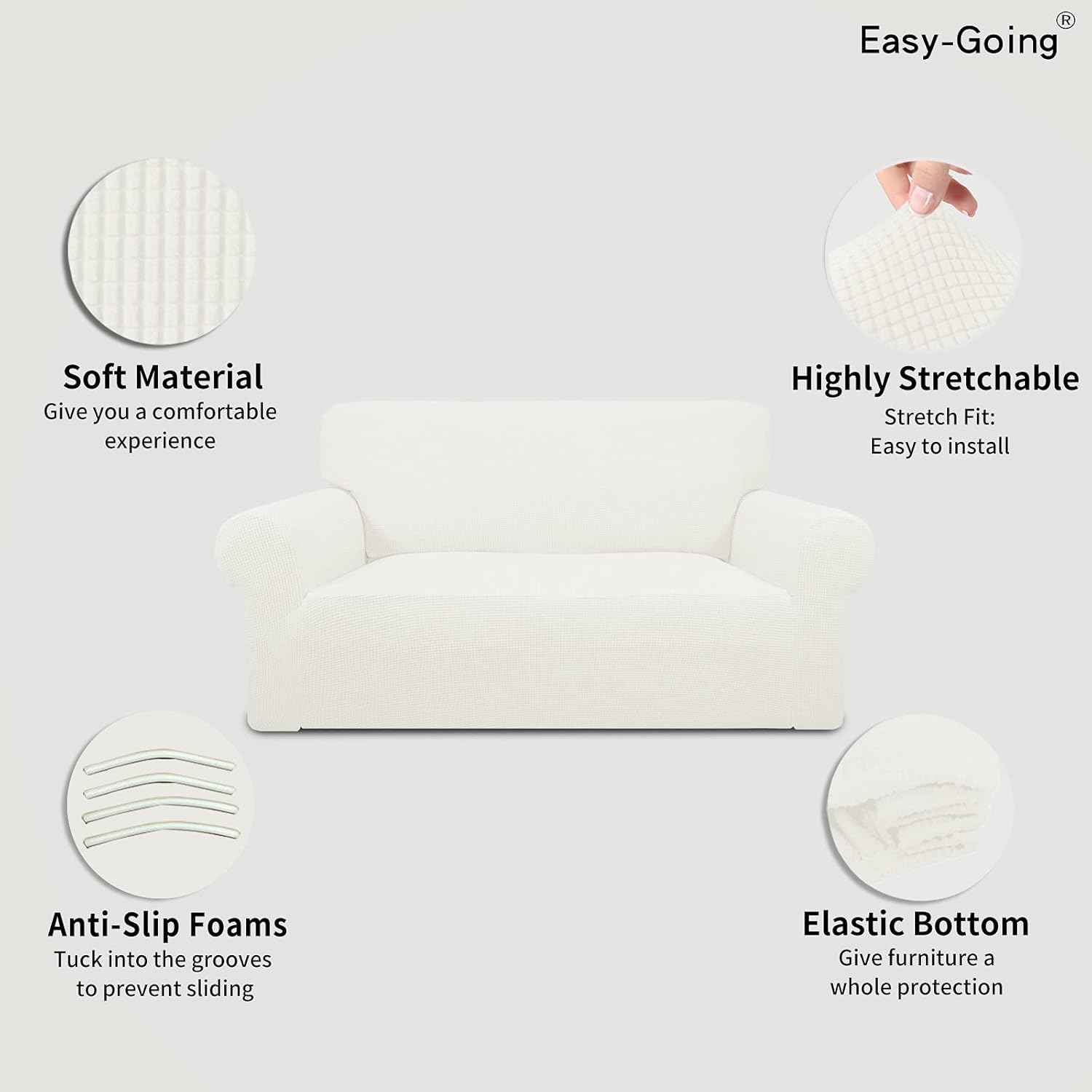 Easy-Going®

Soft Material
Give you a comfortable experience

Highly Stretchable
Stretch Fit:
Easy to install

Anti-Slip Foams
Tuck into the grooves to prevent sliding

Elastic Bottom
Give furniture a whole protection